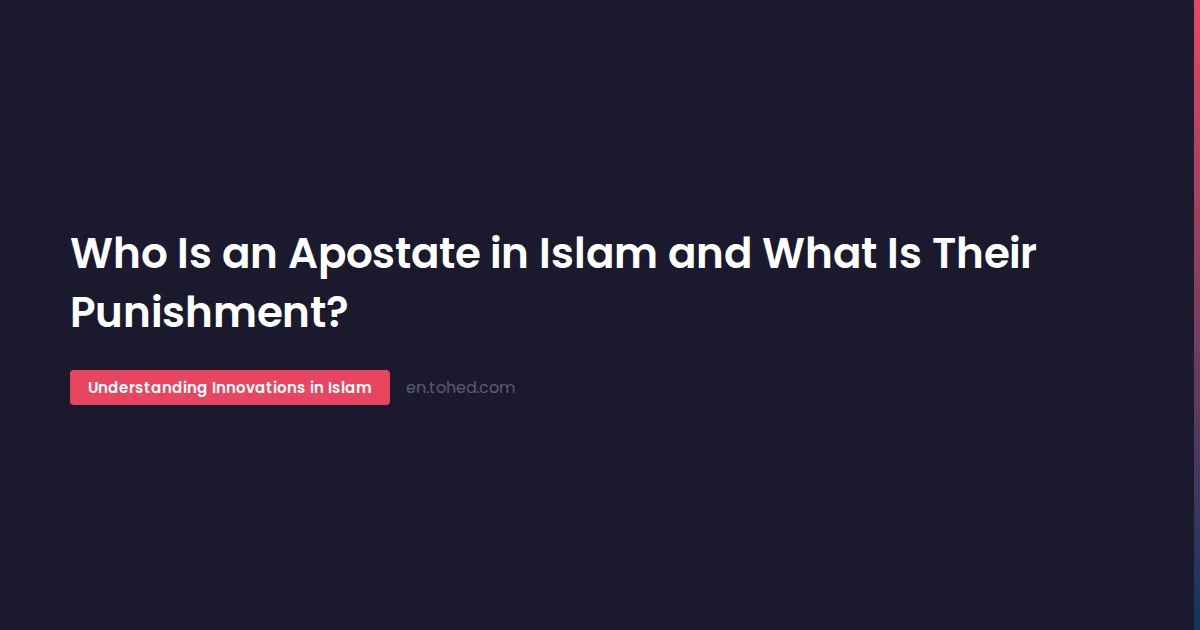 Who Is an Apostate in Islam and What Is Their Punishment?

Understanding Innovations in Islam

en.tohed.com